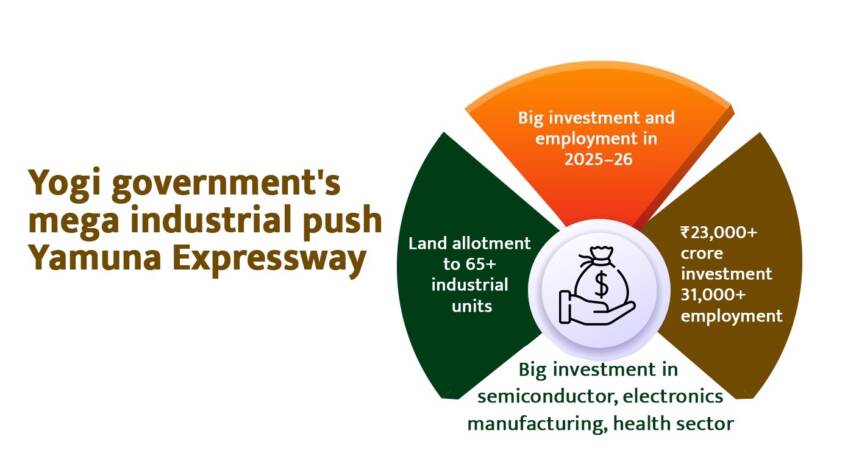 Yogi government's mega industrial push Yamuna Expressway

Big investment and employment in 2025–26

Land allotment to 65+ industrial units

$

₹23,000+ crore investment 31,000+ employment

Big investment in semiconductor, electronics manufacturing, health sector